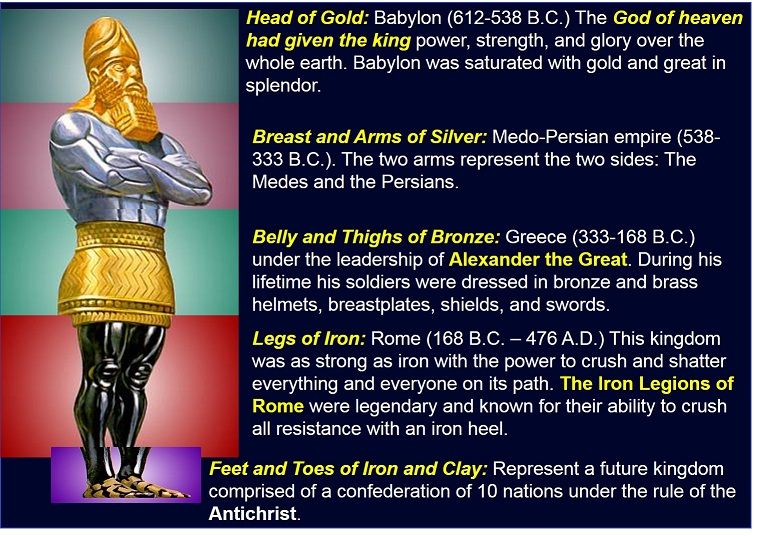 Head of Gold: Babylon (612-538 B.C.) The God of heaven had given the king power, strength, and glory over the whole earth. Babylon was saturated with gold and great in splendor.

Breast and Arms of Silver: Medo-Persian empire (538-333 B.C.). The two arms represent the two sides: The Medes and the Persians.

Belly and Thighs of Bronze: Greece (333-168 B.C.) under the leadership of Alexander the Great. During his lifetime his soldiers were dressed in bronze and brass helmets, breastplates, shields, and swords.

Legs of Iron: Rome (168 B.C. – 476 A.D.) This kingdom was as strong as iron with the power to crush and shatter everything and everyone on its path. The Iron Legions of Rome were legendary and known for their ability to crush all resistance with an iron heel.

Feet and Toes of Iron and Clay: Represent a future kingdom comprised of a confederation of 10 nations under the rule of the Antichrist.